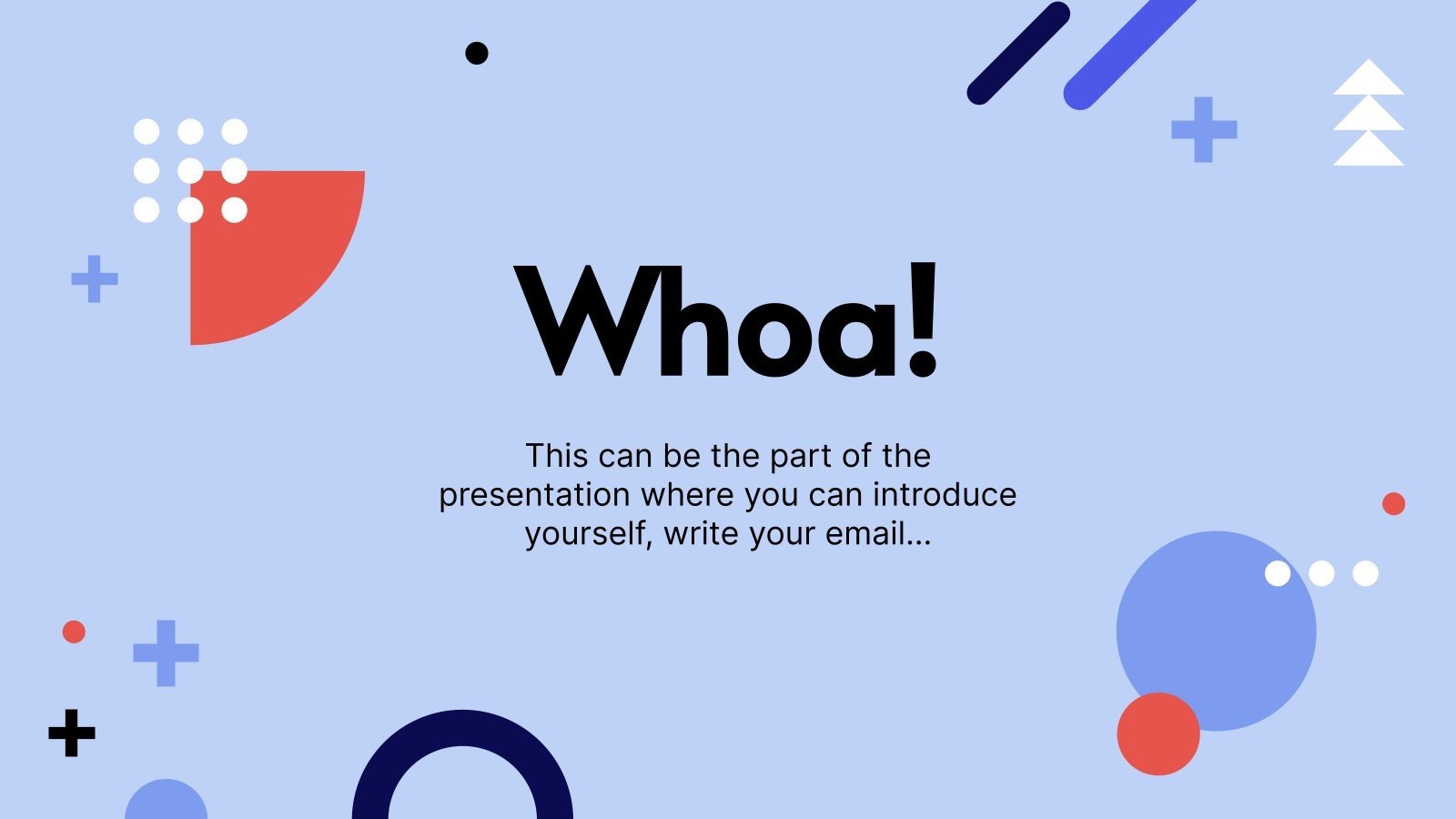 Whoa!

This can be the part of the presentation where you can introduce yourself, write your email...